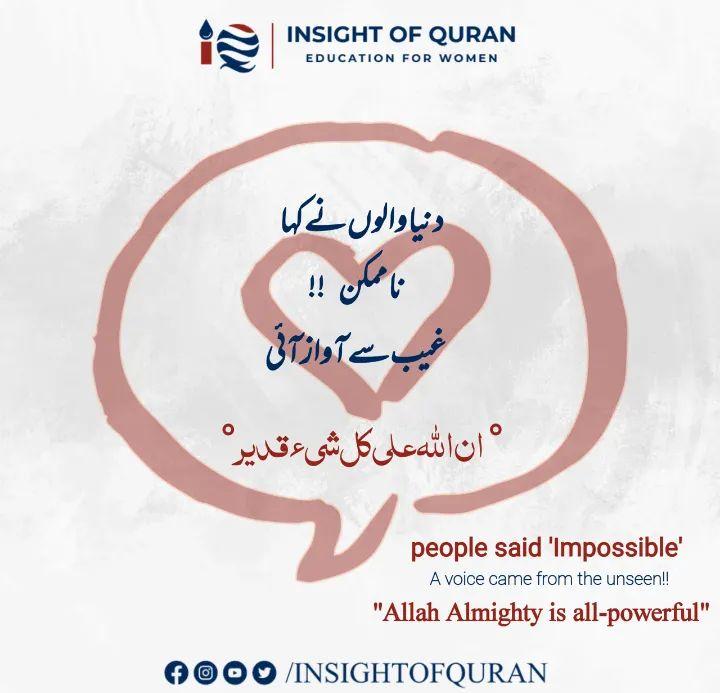 INSIGHT OF QURAN
EDUCATION FOR WOMEN

دنیا والوں نے کہا
ناممکن !!
غیب سے آواز آئی

° ان اللہ علی کل شیء قدیر °

people said 'Impossible'
A voice came from the unseen!!
"Allah Almighty is all-powerful"

/INSIGHTOFQURAN